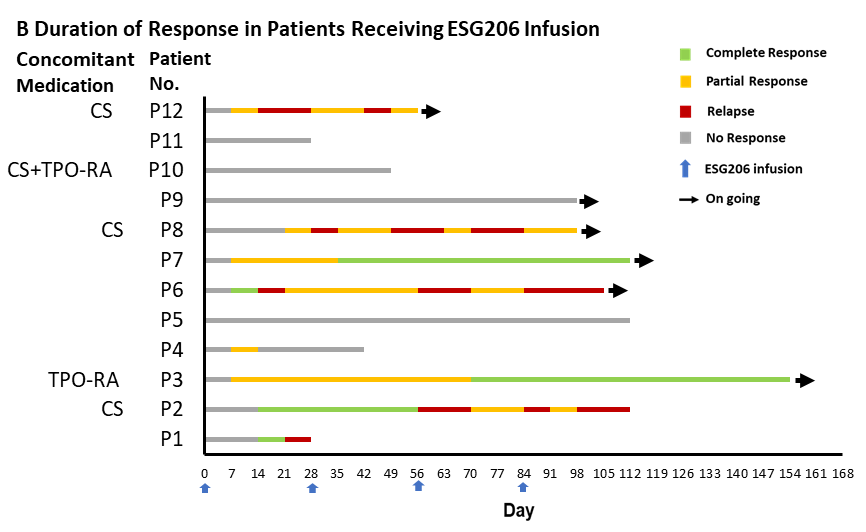 B Duration of Response in Patients Receiving ESG206 Infusion

Concomitant Medication

Patient No.

Complete Response

Partial Response

Relapse

No Response

ESG206 infusion

On going

CS P12

P11

CS+TPO-RA P10

P9

CS P8

P7

P6

P5

P4

TPO-RA P3

CS P2

P1

0 7 14 21 28 35 42 49 56 63 70 77 84 91 98 105 112 119 126 133 140 147 154 161 168

Day